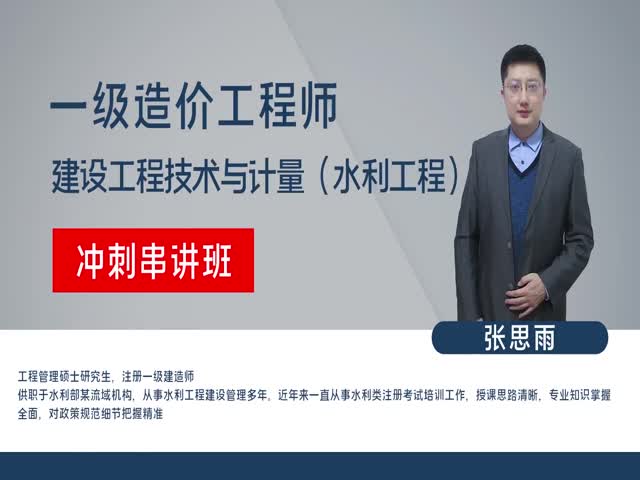 一级造价工程师

建设工程技术与计量（水利工程）

冲刺串讲班

张思雨

工程管理硕士研究生，注册一级建造师
供职于水利部某流域机构，从事水利工程建设管理多年，近年来一直从事水利类注册考试培训工作，授课思路清晰，专业知识掌握全面，对政策规范细节把握精准